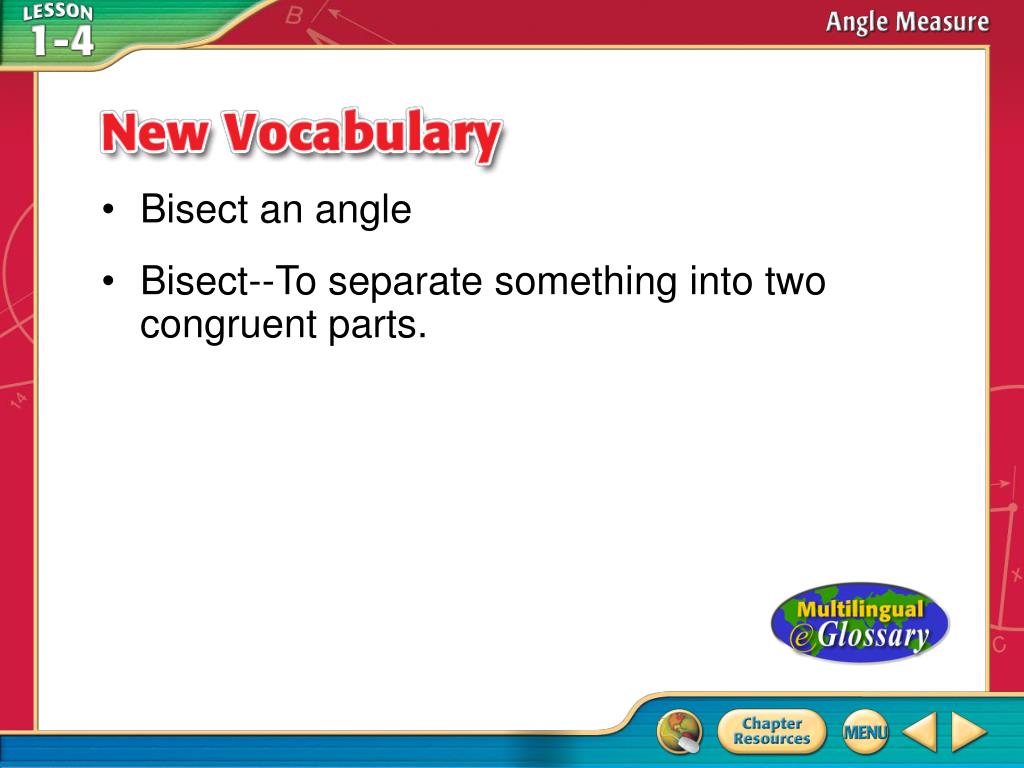 LESSON 1-4

Angle Measure

New Vocabulary

• Bisect an angle

• Bisect--To separate something into two congruent parts.

Multilingual eGlossary

Chapter Resources

MENU